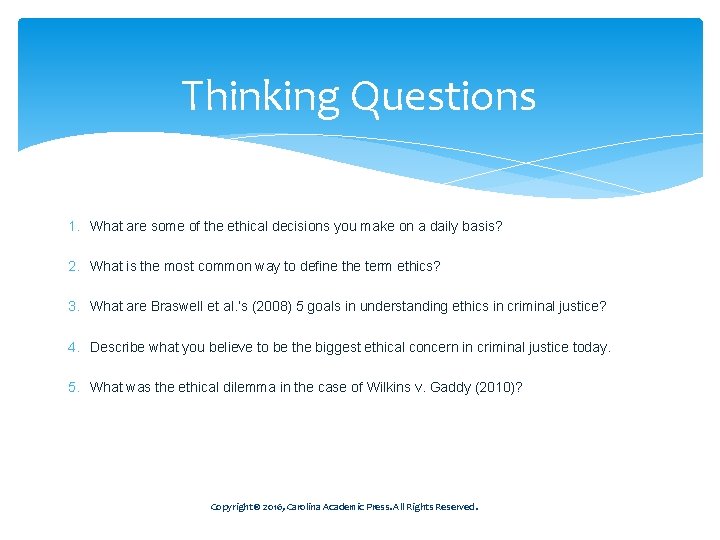 Thinking Questions

1. What are some of the ethical decisions you make on a daily basis?

2. What is the most common way to define the term ethics?

3. What are Braswell et al.'s (2008) 5 goals in understanding ethics in criminal justice?

4. Describe what you believe to be the biggest ethical concern in criminal justice today.

5. What was the ethical dilemma in the case of Wilkins v. Gaddy (2010)?

Copyright © 2016, Carolina Academic Press. All Rights Reserved.